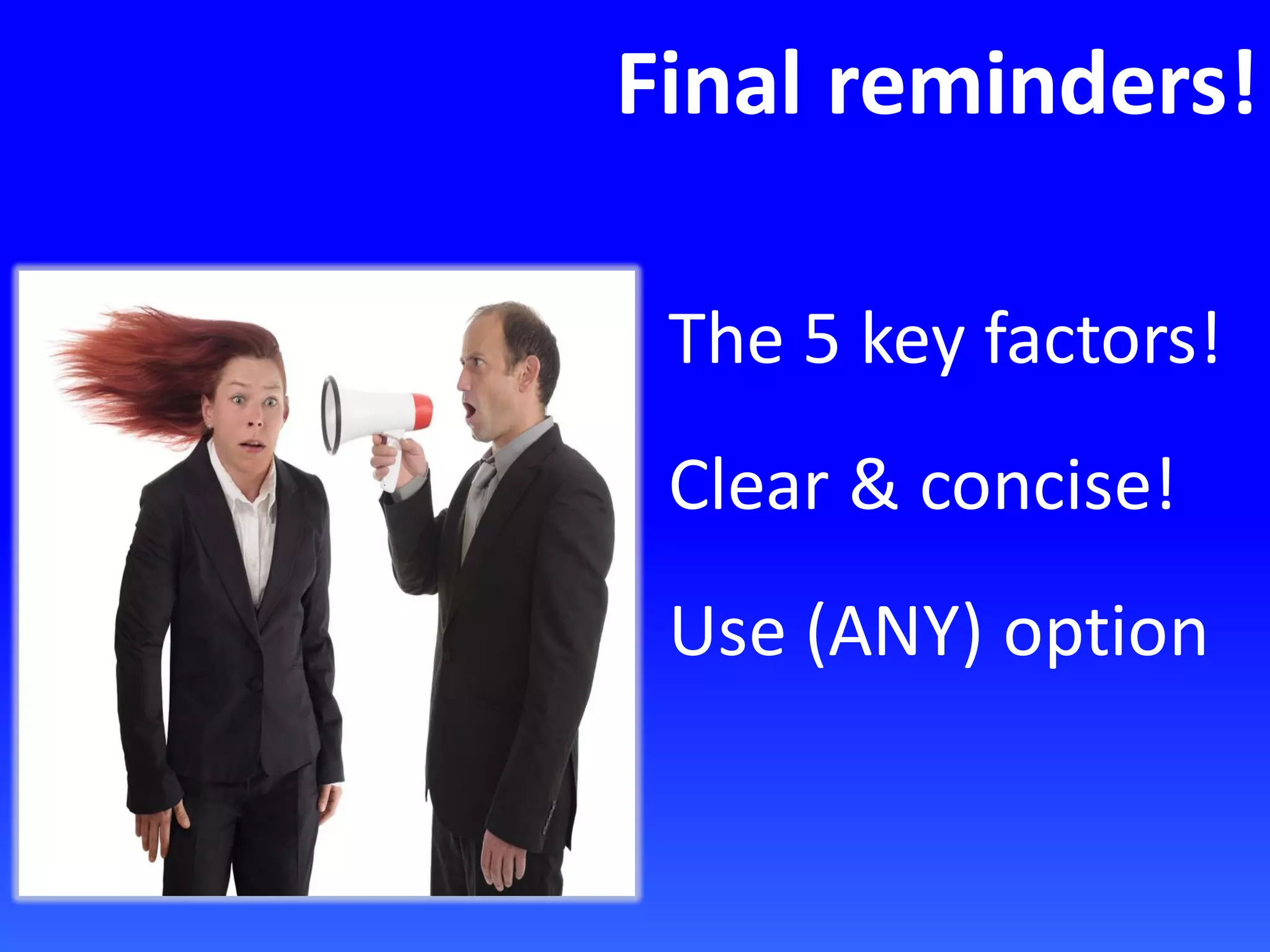 Final reminders!

The 5 key factors!

Clear & concise!

Use (ANY) option